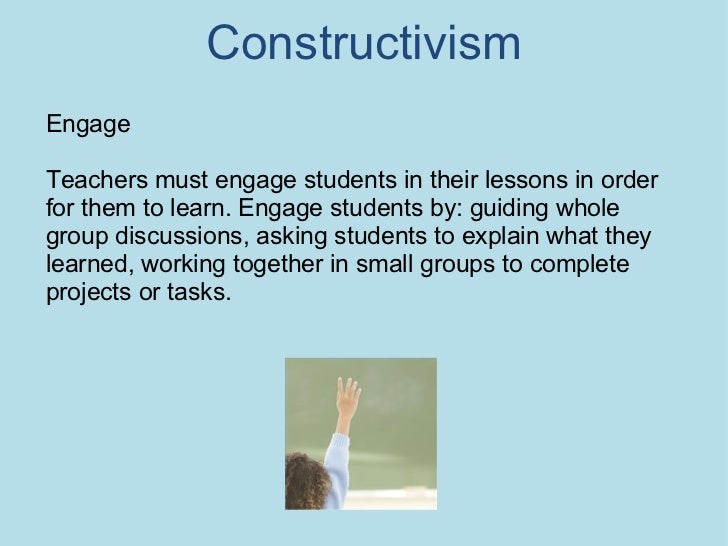 Constructivism

Engage

Teachers must engage students in their lessons in order for them to learn. Engage students by: guiding whole group discussions, asking students to explain what they learned, working together in small groups to complete projects or tasks.